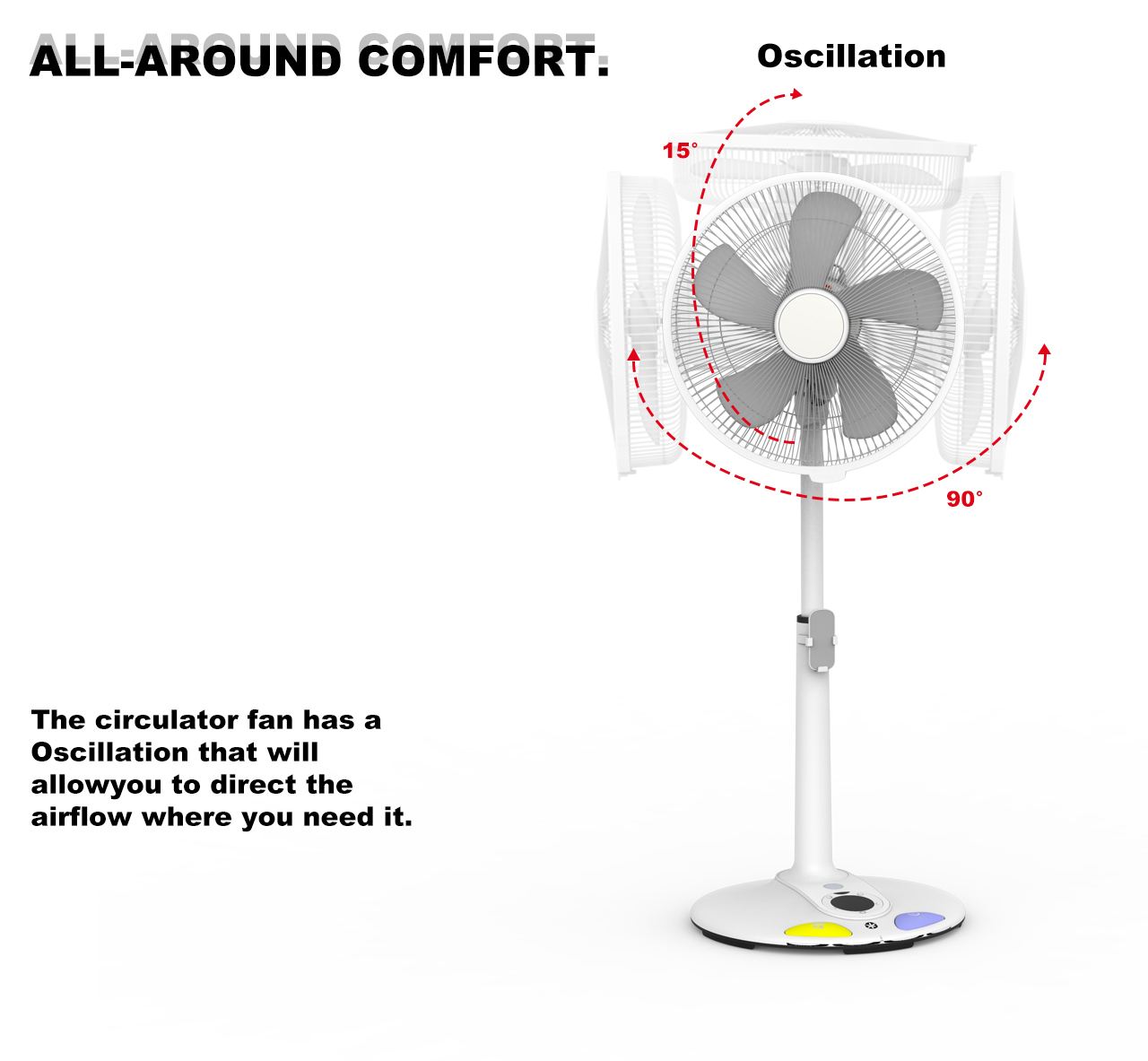 ALL-AROUND COMFORT.

Oscillation

15°

90°

The circulator fan has a Oscillation that will allowyou to direct the airflow where you need it.